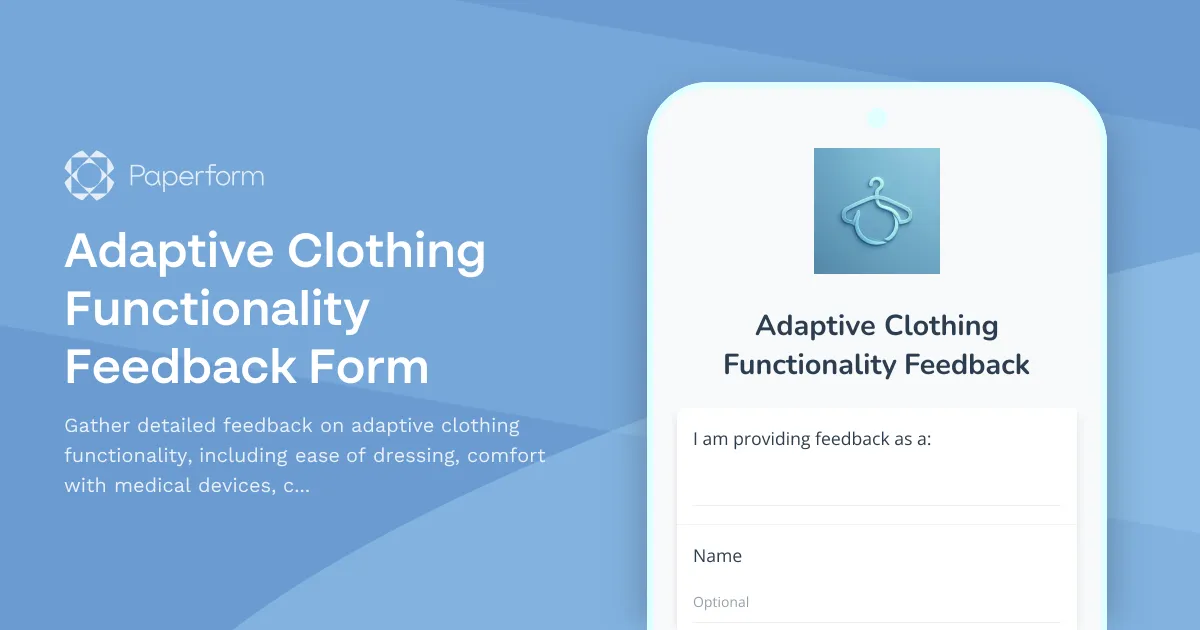 Paperform

Adaptive Clothing Functionality Feedback Form

Gather detailed feedback on adaptive clothing functionality, including ease of dressing, comfort with medical devices, c...

Adaptive Clothing Functionality Feedback

I am providing feedback as a:

Name

Optional